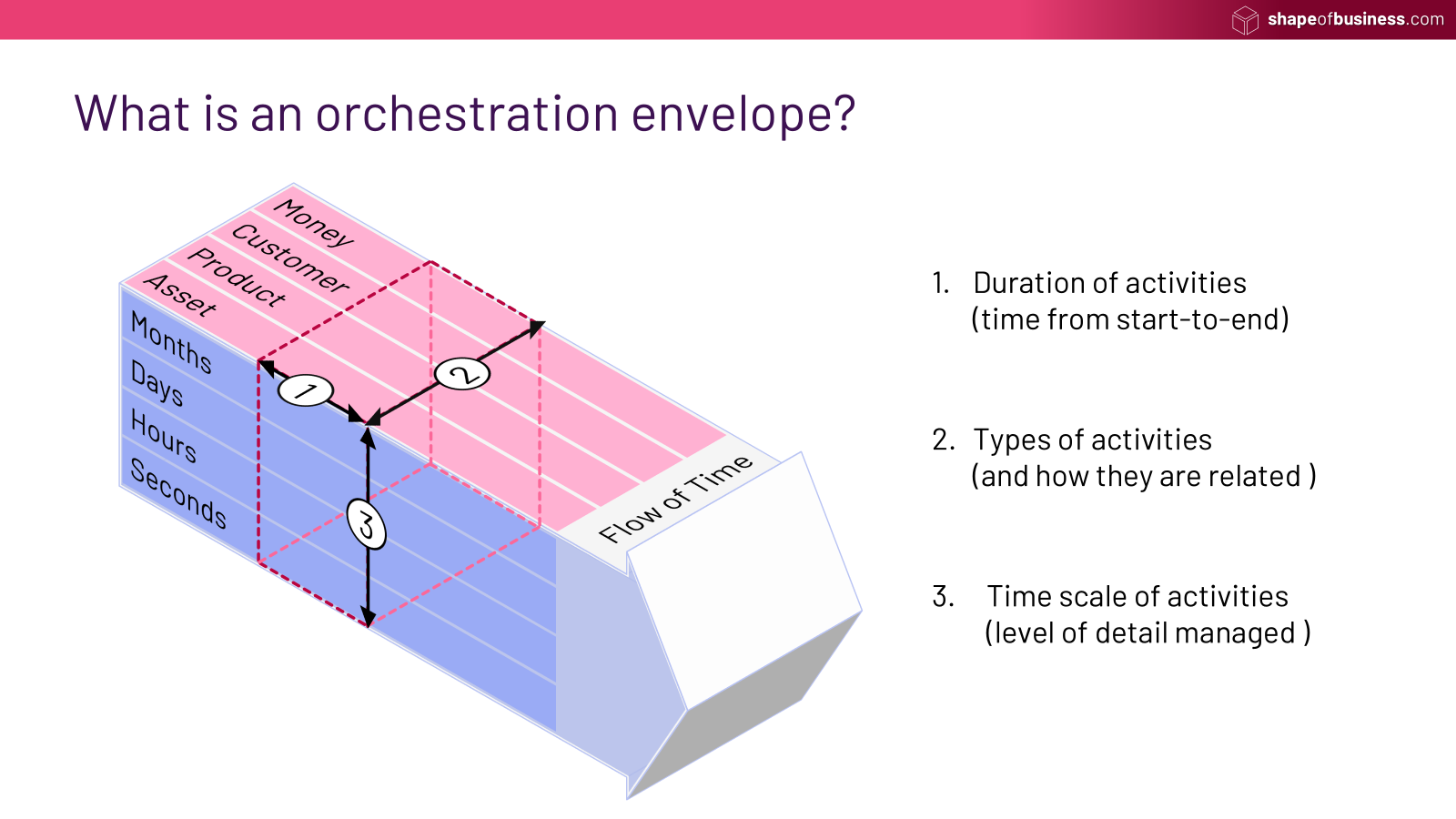 shapeofbusiness.com

What is an orchestration envelope?

Money
Customer
Product
Asset
Months
Days
Hours
Seconds
1
2
3
Flow of Time

1. Duration of activities
(time from start-to-end)

2. Types of activities
(and how they are related )

3. Time scale of activities
(level of detail managed )